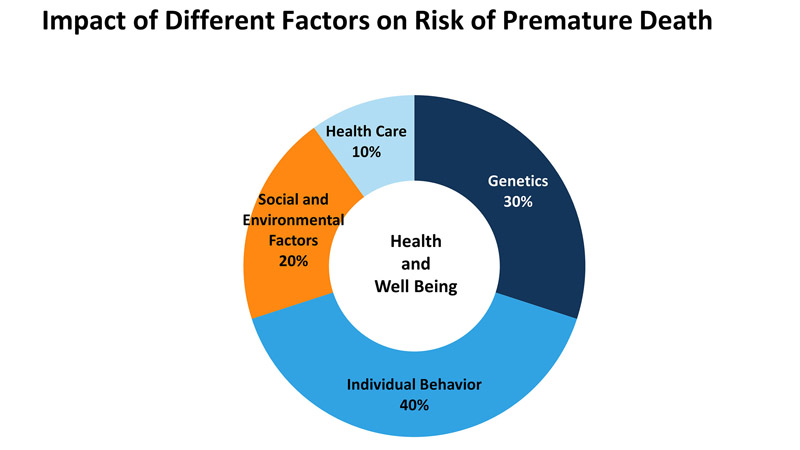 Impact of Different Factors on Risk of Premature Death

Health Care
10%

Genetics
30%

Social and Environmental Factors
20%

Health and Well Being

Individual Behavior
40%